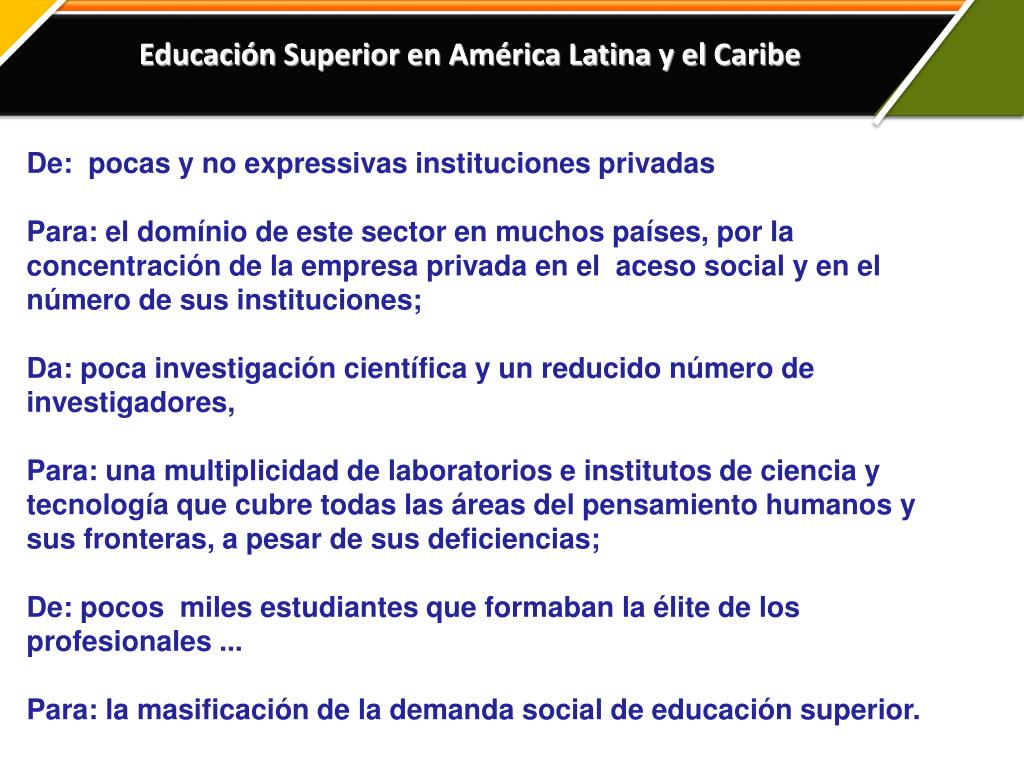 Educación Superior en América Latina y el Caribe

De: pocas y no expressivas instituciones privadas

Para: el domínio de este sector en muchos países, por la concentración de la empresa privada en el aceso social y en el número de sus instituciones;

Da: poca investigación científica y un reducido número de investigadores,

Para: una multiplicidad de laboratorios e institutos de ciencia y tecnología que cubre todas las áreas del pensamiento humanos y sus fronteras, a pesar de sus deficiencias;

De: pocos miles estudiantes que formaban la élite de los profesionales ...

Para: la masificación de la demanda social de educación superior.